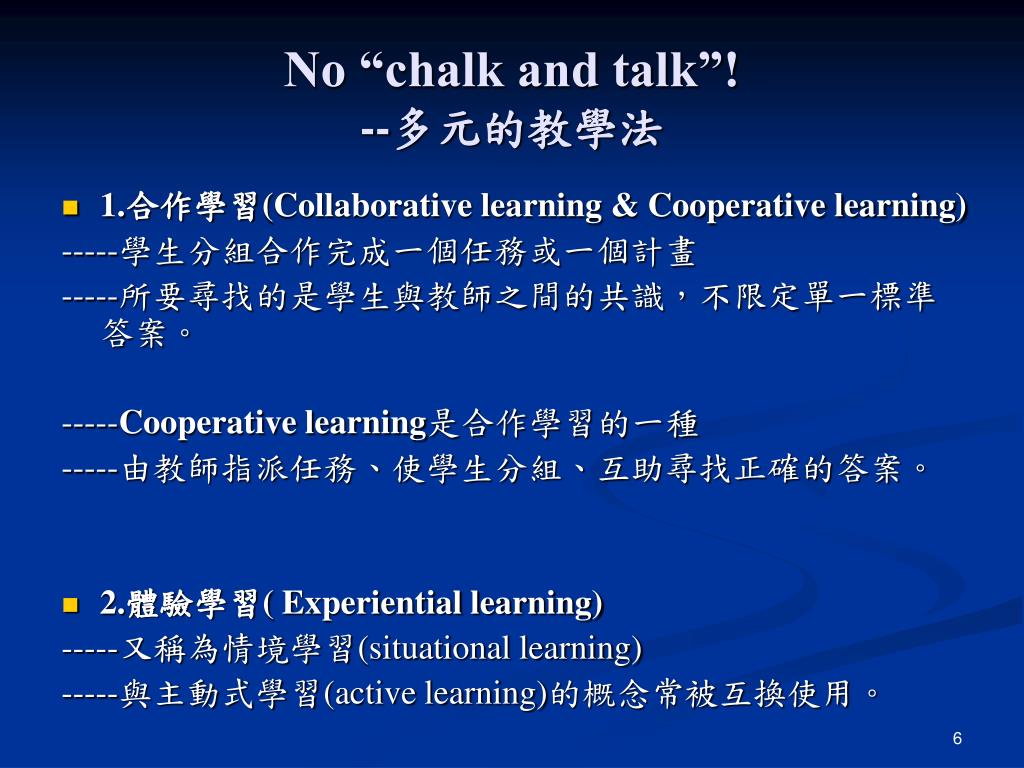 No “chalk and talk”!
--多元的教學法

1.合作學習(Collaborative learning & Cooperative learning)
-----學生分組合作完成一個任務或一個計畫
-----所要尋找的是學生與教師之間的共識，不限定單一標準答案。

-----Cooperative learning是合作學習的一種
-----由教師指派任務、使學生分組、互助尋找正確的答案。

2.體驗學習( Experiential learning)
-----又稱為情境學習(situational learning)
-----與主動式學習(active learning)的概念常被互換使用。

6